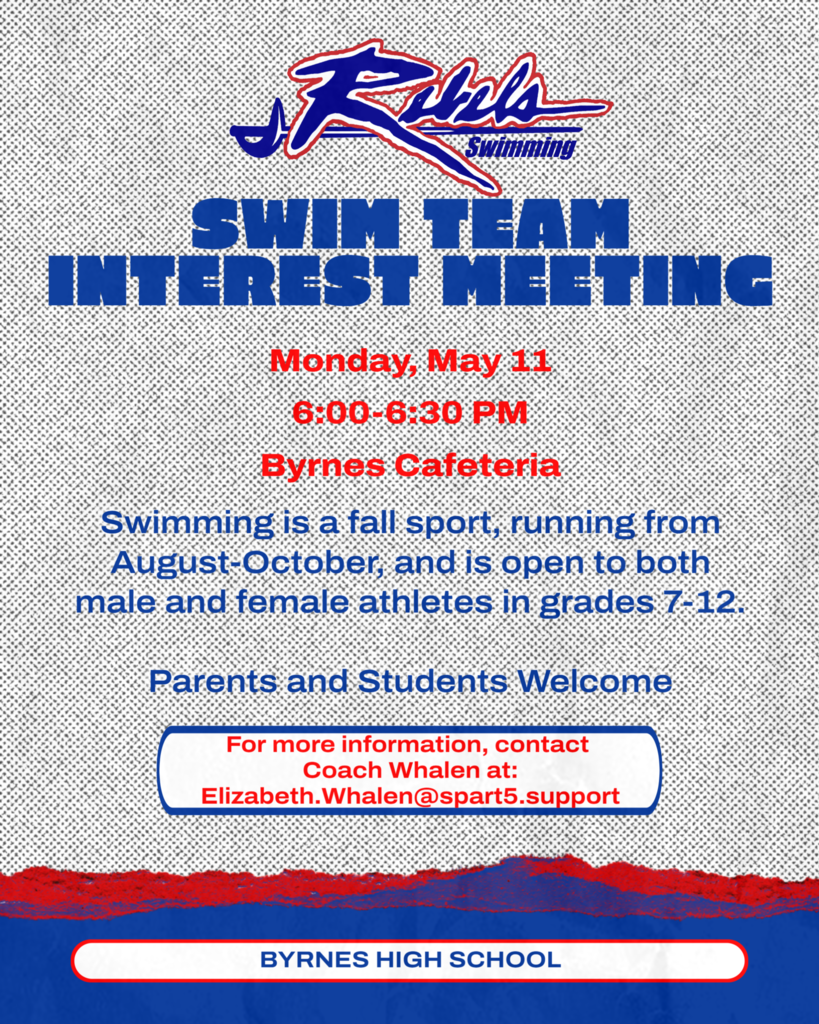 Rebels
Swimming

SWIM TEAM INTEREST MEETING

Monday, May 11

6:00-6:30 PM

Byrnes Cafeteria

Swimming is a fall sport, running from August-October, and is open to both male and female athletes in grades 7-12.

Parents and Students Welcome

For more information, contact Coach Whalen at: Elizabeth.Whalen@spart5.support

BYRNES HIGH SCHOOL